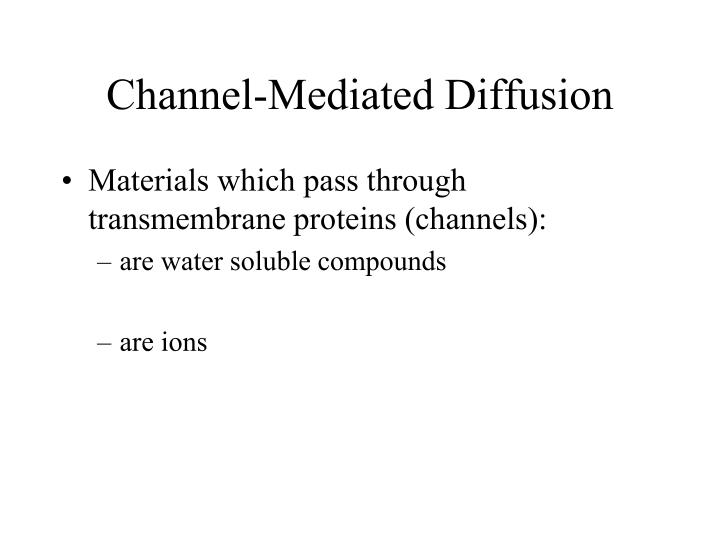 Channel-Mediated Diffusion

• Materials which pass through transmembrane proteins (channels):

– are water soluble compounds

– are ions